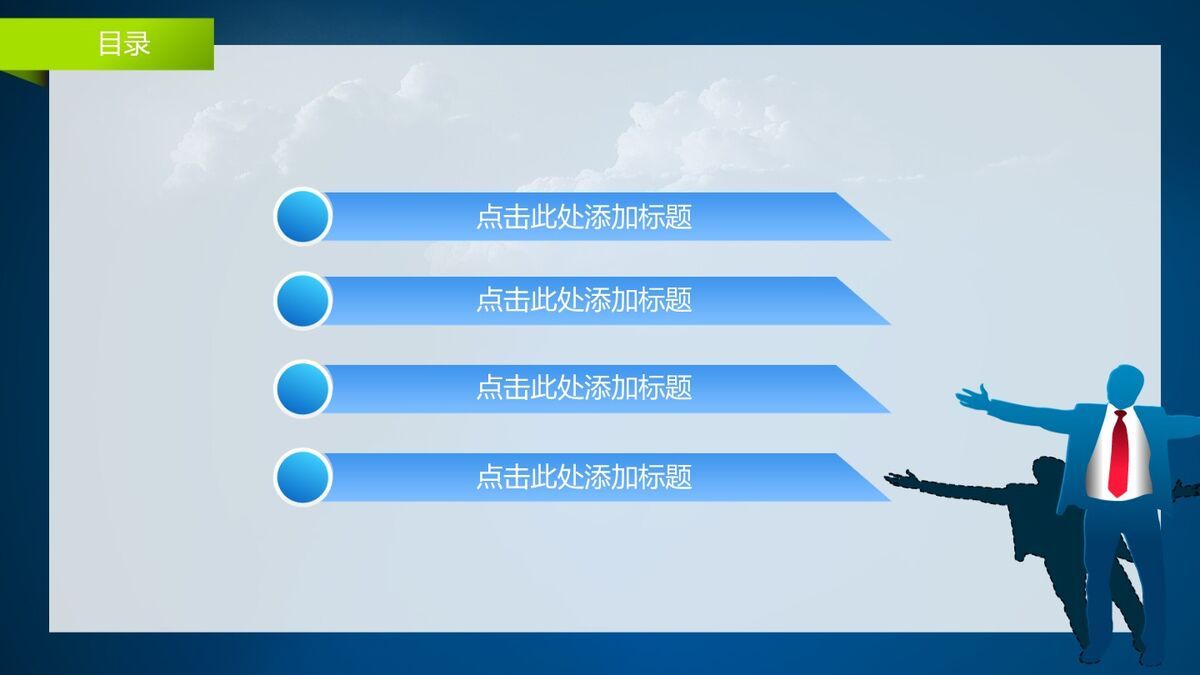 目录

点击此处添加标题

点击此处添加标题

点击此处添加标题

点击此处添加标题